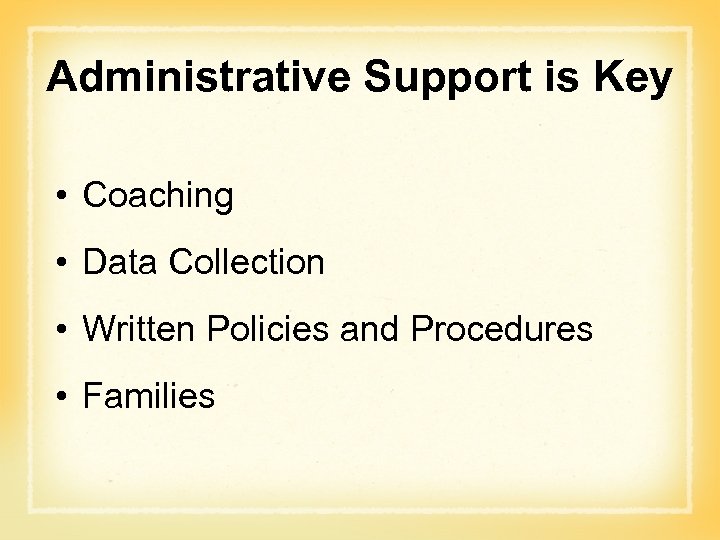 Administrative Support is Key

• Coaching

• Data Collection

• Written Policies and Procedures

• Families